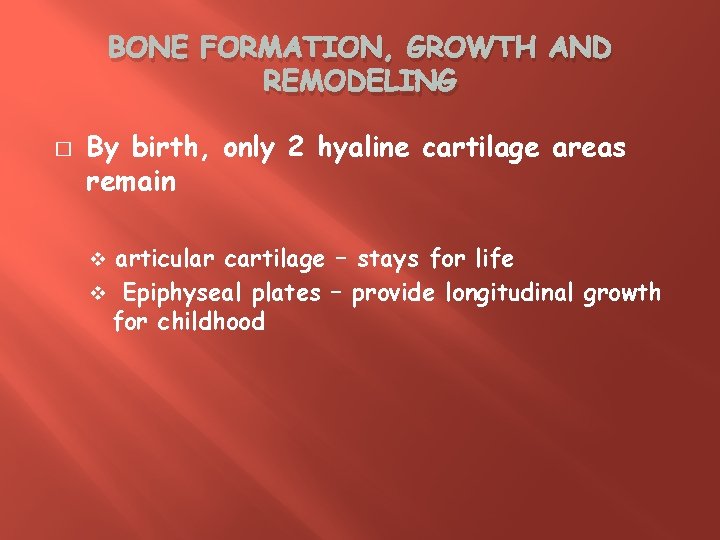 BONE FORMATION, GROWTH AND REMODELING

□ By birth, only 2 hyaline cartilage areas remain

❖ articular cartilage – stays for life
❖ Epiphyseal plates – provide longitudinal growth for childhood